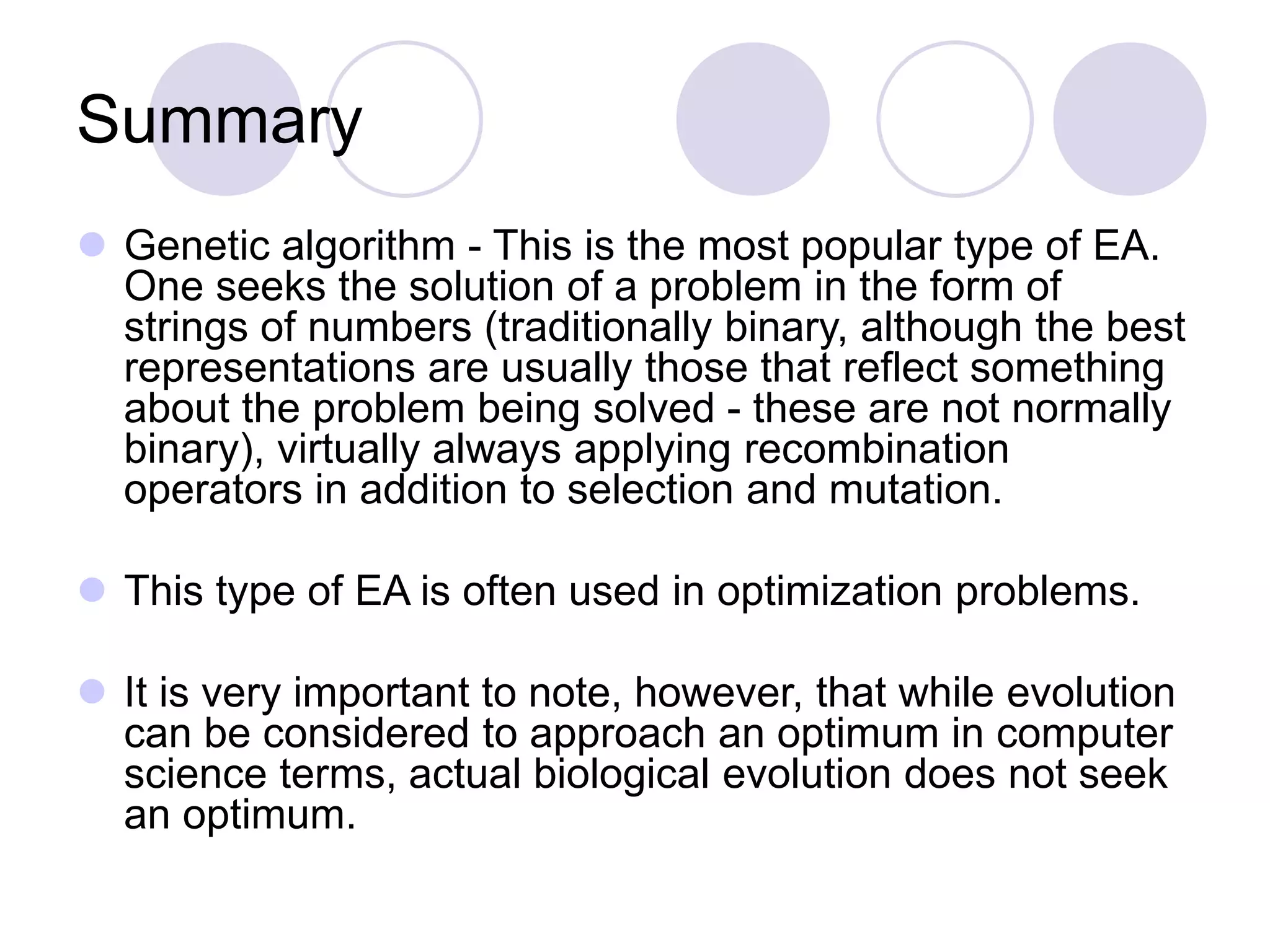 Summary

Genetic algorithm - This is the most popular type of EA. One seeks the solution of a problem in the form of strings of numbers (traditionally binary, although the best representations are usually those that reflect something about the problem being solved - these are not normally binary), virtually always applying recombination operators in addition to selection and mutation.

This type of EA is often used in optimization problems.

It is very important to note, however, that while evolution can be considered to approach an optimum in computer science terms, actual biological evolution does not seek an optimum.